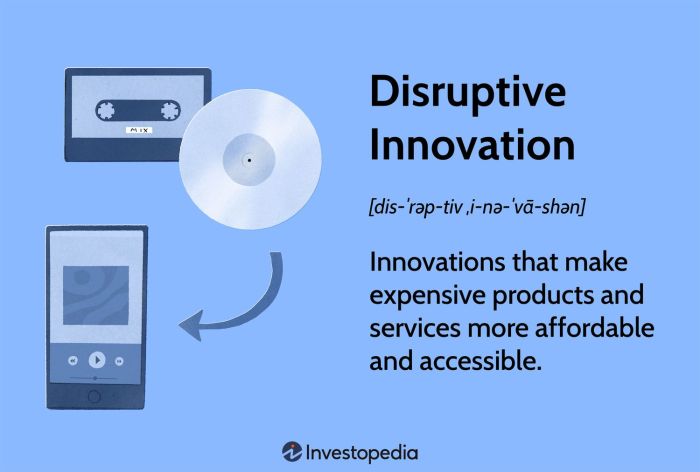 MIX

Disruptive Innovation

[dis-ˈrəp-tiv ˌi-nə-ˈvā-shən]

Innovations that make expensive products and services more affordable and accessible.

Investopedia